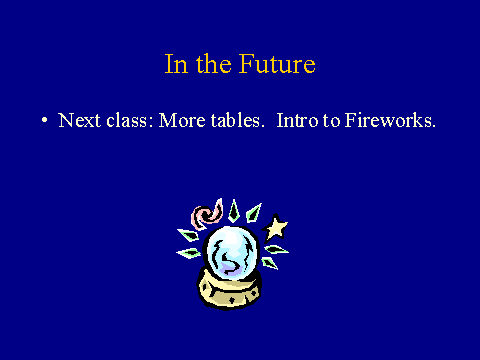 In the Future

• Next class: More tables. Intro to Fireworks.